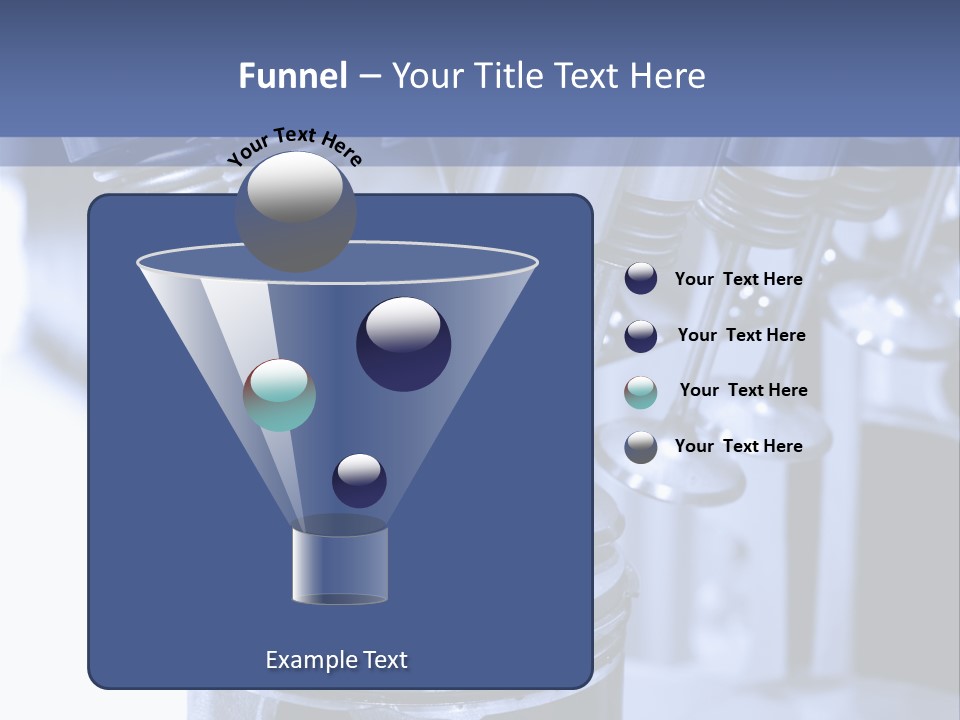 Funnel – Your Title Text Here

Your Text Here

Your Text Here

Your Text Here

Your Text Here

Your Text Here

Example Text